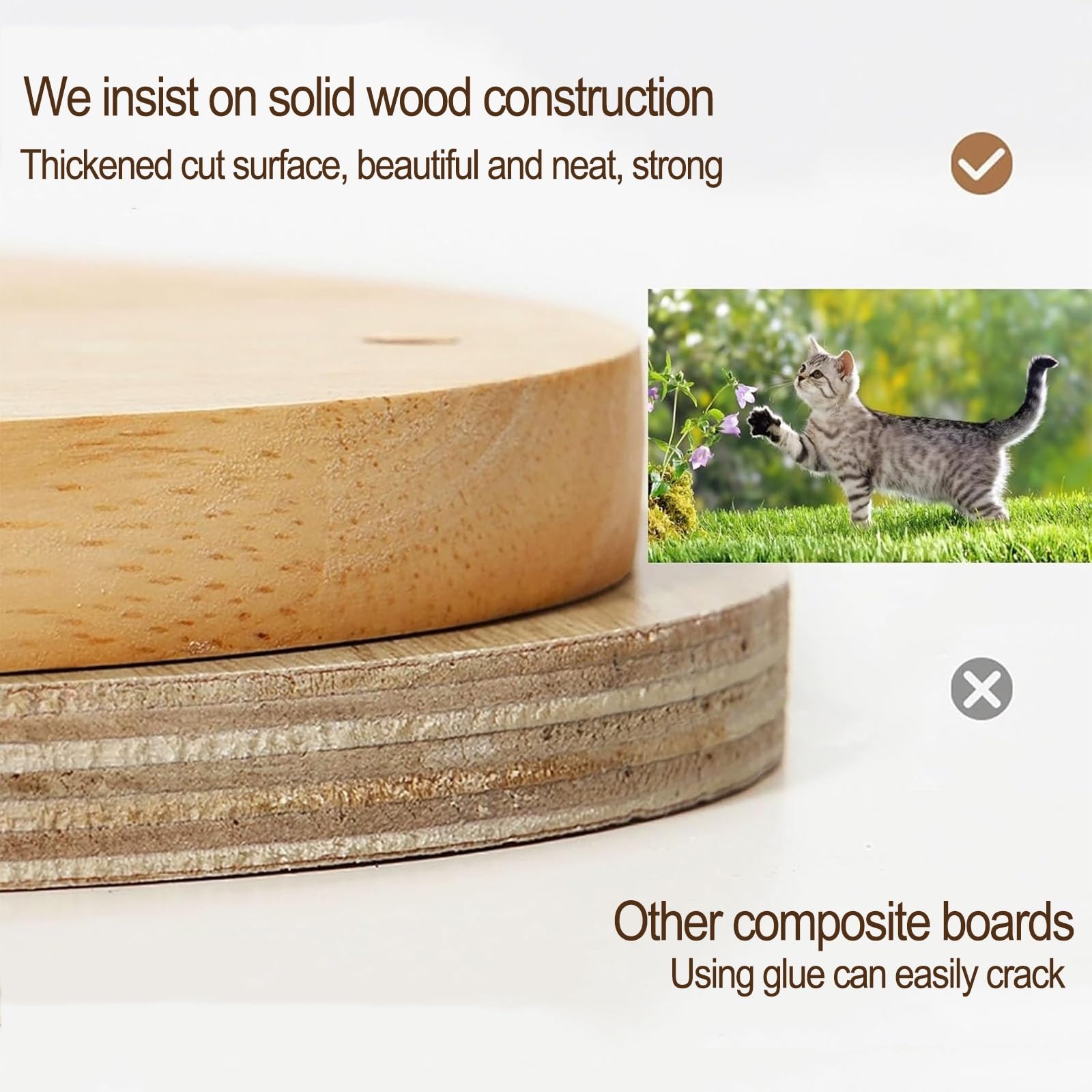 We insist on solid wood construction

Thickened cut surface, beautiful and neat, strong

Other composite boards

Using glue can easily crack